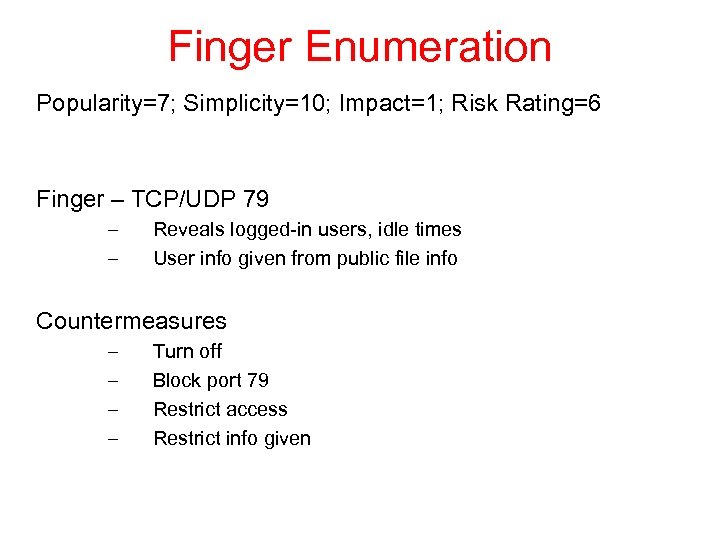 Finger Enumeration

Popularity=7; Simplicity=10; Impact=1; Risk Rating=6

Finger – TCP/UDP 79

– Reveals logged-in users, idle times
– User info given from public file info

Countermeasures

– Turn off
– Block port 79
– Restrict access
– Restrict info given